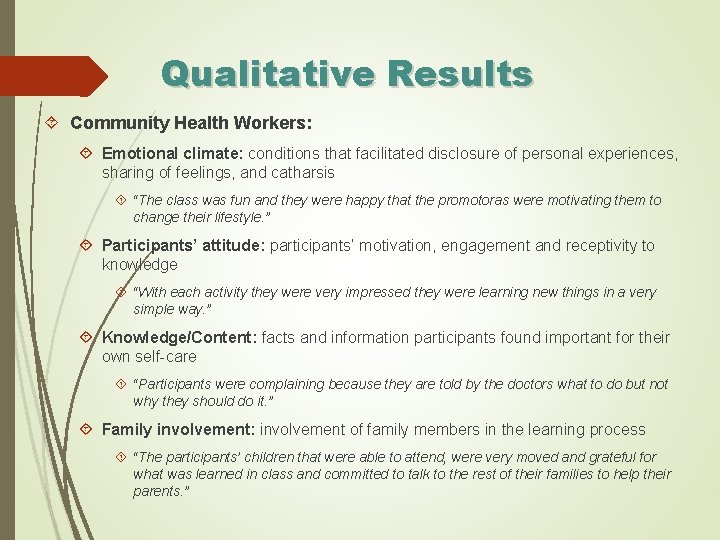 Qualitative Results

Community Health Workers:

Emotional climate: conditions that facilitated disclosure of personal experiences, sharing of feelings, and catharsis

"The class was fun and they were happy that the promotoras were motivating them to change their lifestyle."

Participants' attitude: participants' motivation, engagement and receptivity to knowledge

"With each activity they were very impressed they were learning new things in a very simple way."

Knowledge/Content: facts and information participants found important for their own self-care

"Participants were complaining because they are told by the doctors what to do but not why they should do it."

Family involvement: involvement of family members in the learning process

"The participants' children that were able to attend, were very moved and grateful for what was learned in class and committed to talk to the rest of their families to help their parents."